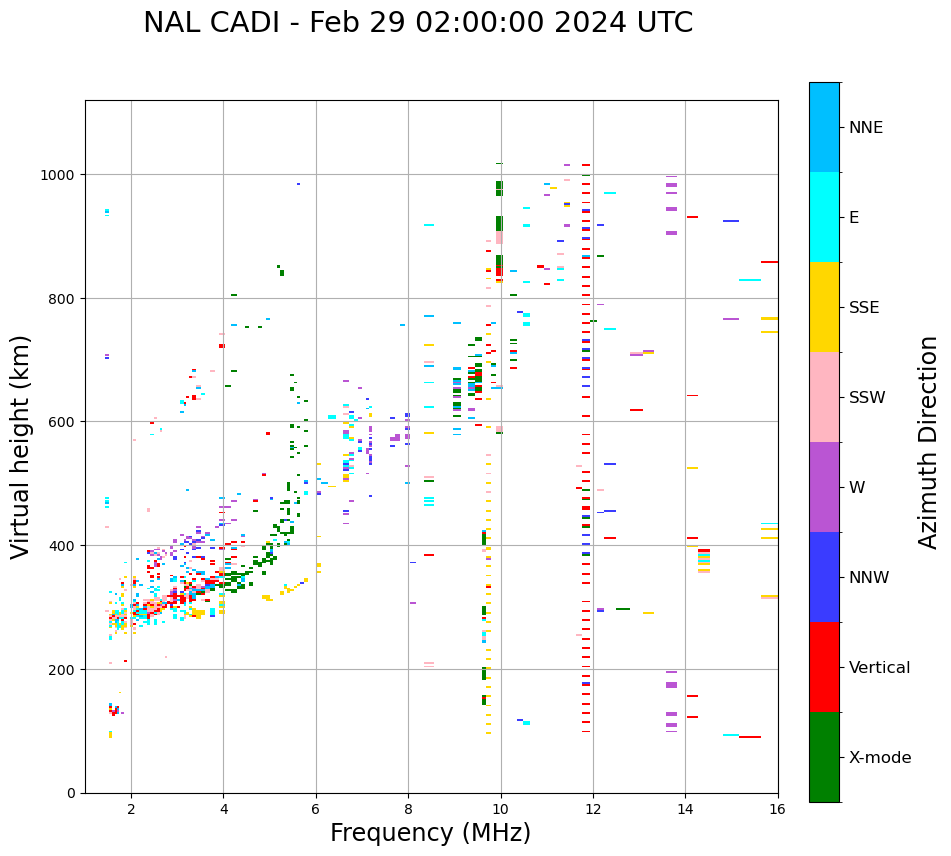 NAL CADI - Feb 29 02:00:00 2024 UTC

Virtual height (km)

1000
800
600
400
200
0

2
4
6
8
10
12
14
16

Frequency (MHz)

NNE
E
SSE
SSW
W
NNW
Vertical
X-mode

Azimuth Direction